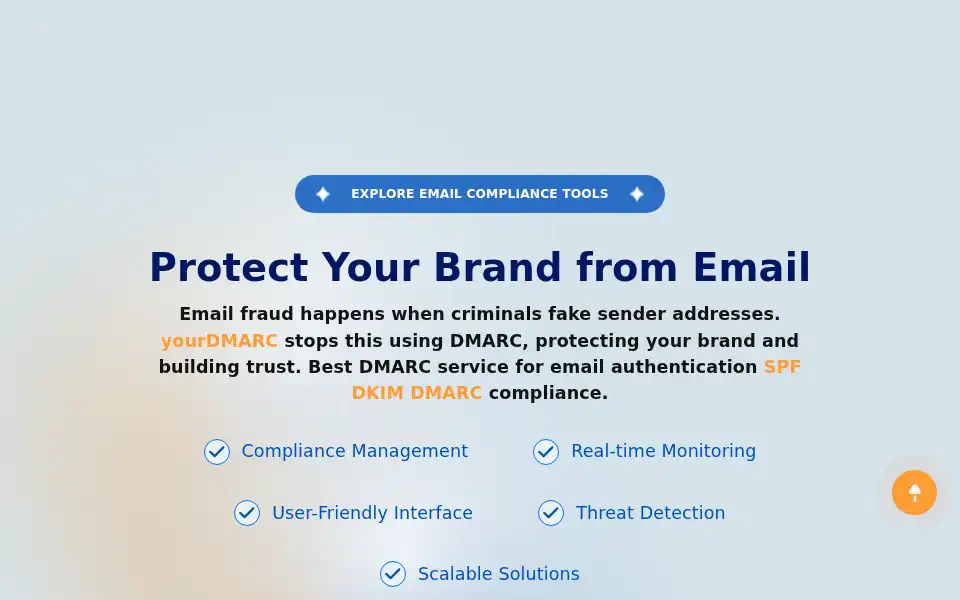 EXPLORE EMAIL COMPLIANCE TOOLS

Protect Your Brand from Email

Email fraud happens when criminals fake sender addresses. yourDMARC stops this using DMARC, protecting your brand and building trust. Best DMARC service for email authentication SPF DKIM DMARC compliance.

Compliance Management

Real-time Monitoring

User-Friendly Interface

Threat Detection

Scalable Solutions